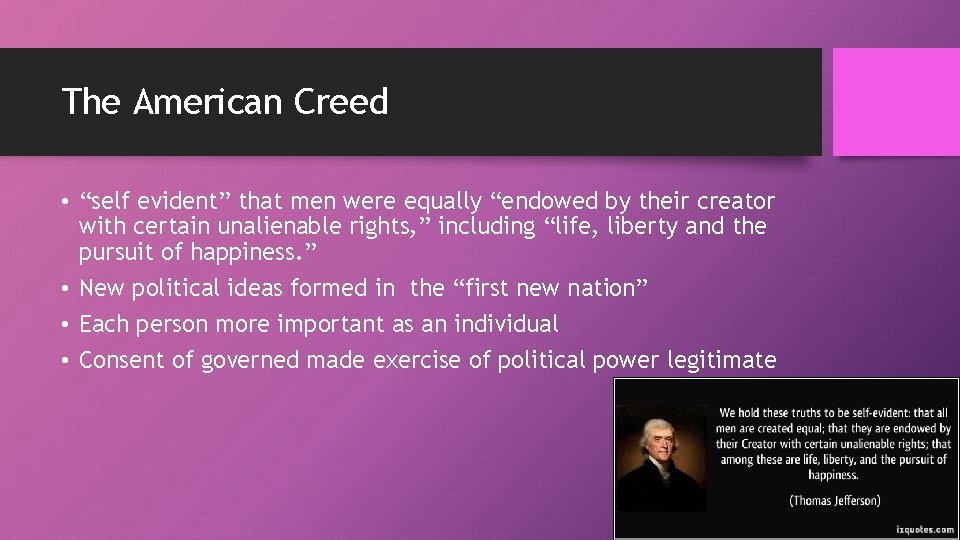 The American Creed

• “self evident” that men were equally “endowed by their creator with certain unalienable rights,” including “life, liberty and the pursuit of happiness.”
• New political ideas formed in the “first new nation”
• Each person more important as an individual
• Consent of governed made exercise of political power legitimate

We hold these truths to be self-evident: that all men are created equal; that they are endowed by their Creator with certain unalienable rights; that among these are life, liberty, and the pursuit of happiness.

(Thomas Jefferson)

izquotes.com